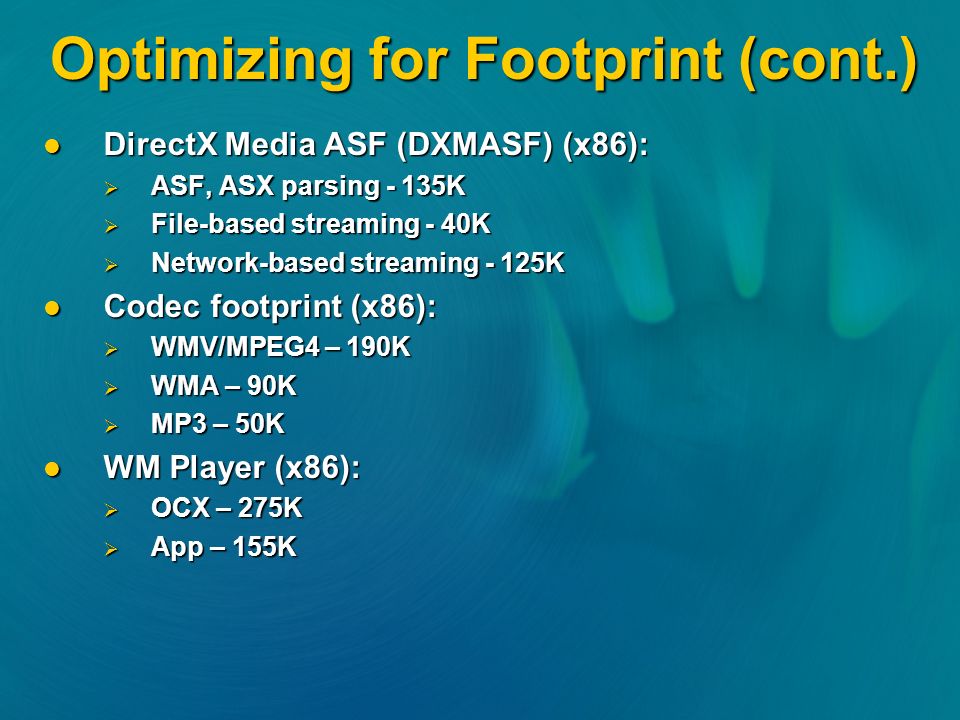 Optimizing for Footprint (cont.)

- DirectX Media ASF (DXMASF) (x86):
  - ASF, ASX parsing - 135K
  - File-based streaming - 40K
  - Network-based streaming - 125K
- Codec footprint (x86):
  - WMV/MPEG4 – 190K
  - WMA – 90K
  - MP3 – 50K
- WM Player (x86):
  - OCX – 275K
  - App – 155K